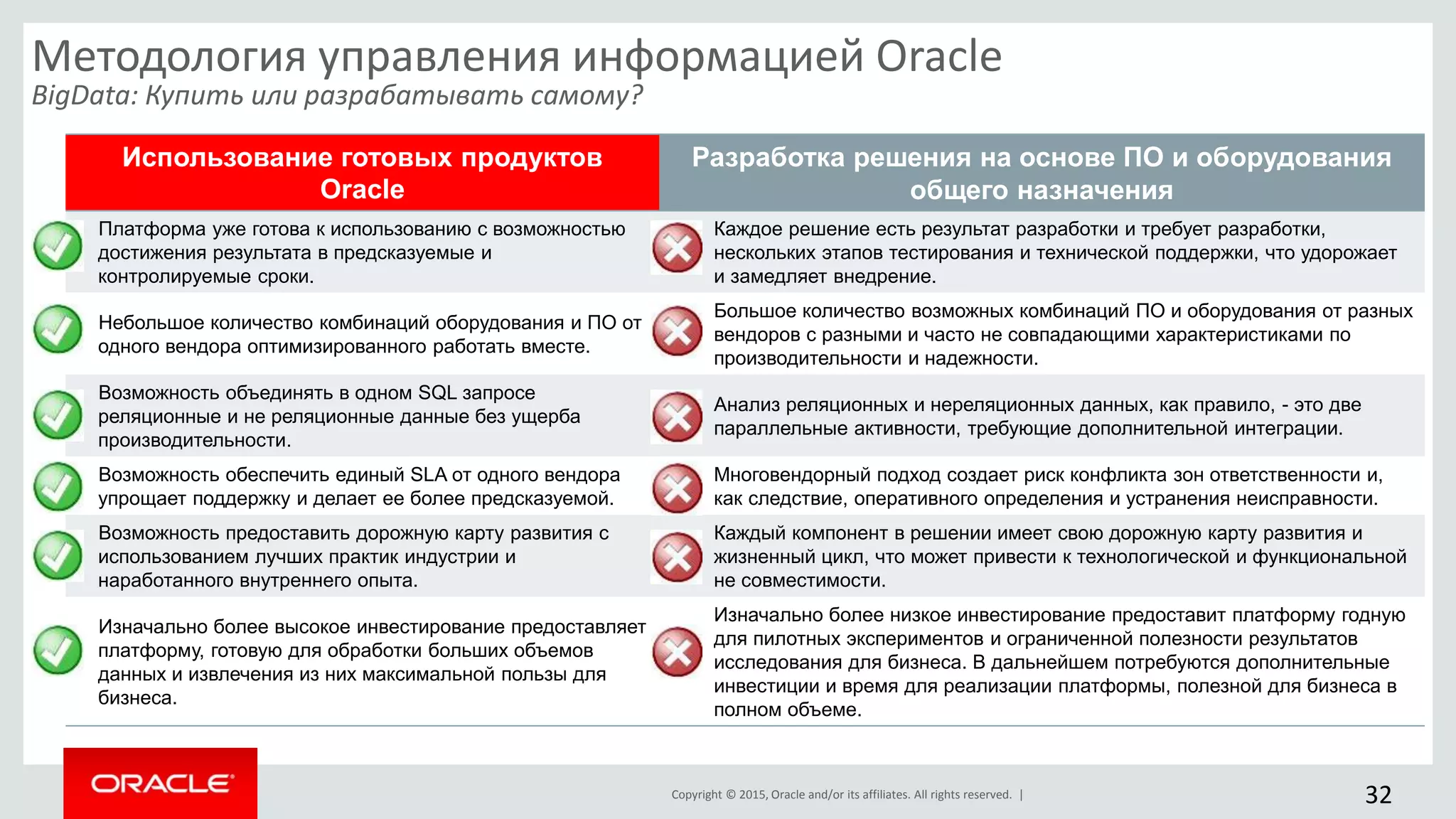 Методология управления информацией Oracle
BigData: Купить или разрабатывать самому?

| Использование готовых продуктов Oracle | Разработка решения на основе ПО и оборудования общего назначения |
|---|---|
| Платформа уже готова к использованию с возможностью достижения результата в предсказуемые и контролируемые сроки. | Каждое решение есть результат разработки и требует разработки, нескольких этапов тестирования и технической поддержки, что удорожает и замедляет внедрение. |
| Небольшое количество комбинаций оборудования и ПО от одного вендора оптимизированного работать вместе. | Большое количество возможных комбинаций ПО и оборудования от разных вендоров с разными и часто не совпадающими характеристиками по производительности и надежности. |
| Возможность объединять в одном SQL запросе реляционные и не реляционные данные без ущерба производительности. | Анализ реляционных и нереляционных данных, как правило, - это две параллельные активности, требующие дополнительной интеграции. |
| Возможность обеспечить единый SLA от одного вендора упрощает поддержку и делает ее более предсказуемой. | Многовендорный подход создает риск конфликта зон ответственности и, как следствие, оперативного определения и устранения неисправности. |
| Возможность предоставить дорожную карту развития с использованием лучших практик индустрии и наработанного внутреннего опыта. | Каждый компонент в решении имеет свою дорожную карту развития и жизненный цикл, что может привести к технологической и функциональной не совместимости. |
| Изначально более высокое инвестирование предоставляет платформу, готовую для обработки больших объемов данных и извлечения из них максимальной пользы для бизнеса. | Изначально более низкое инвестирование предоставит платформу годную для пилотных экспериментов и ограниченной полезности результатов исследования для бизнеса. В дальнейшем потребуются дополнительные инвестиции и время для реализации платформы, полезной для бизнеса в полном объеме. |

ORACLE

Copyright © 2015, Oracle and/or its affiliates. All rights reserved. |

32